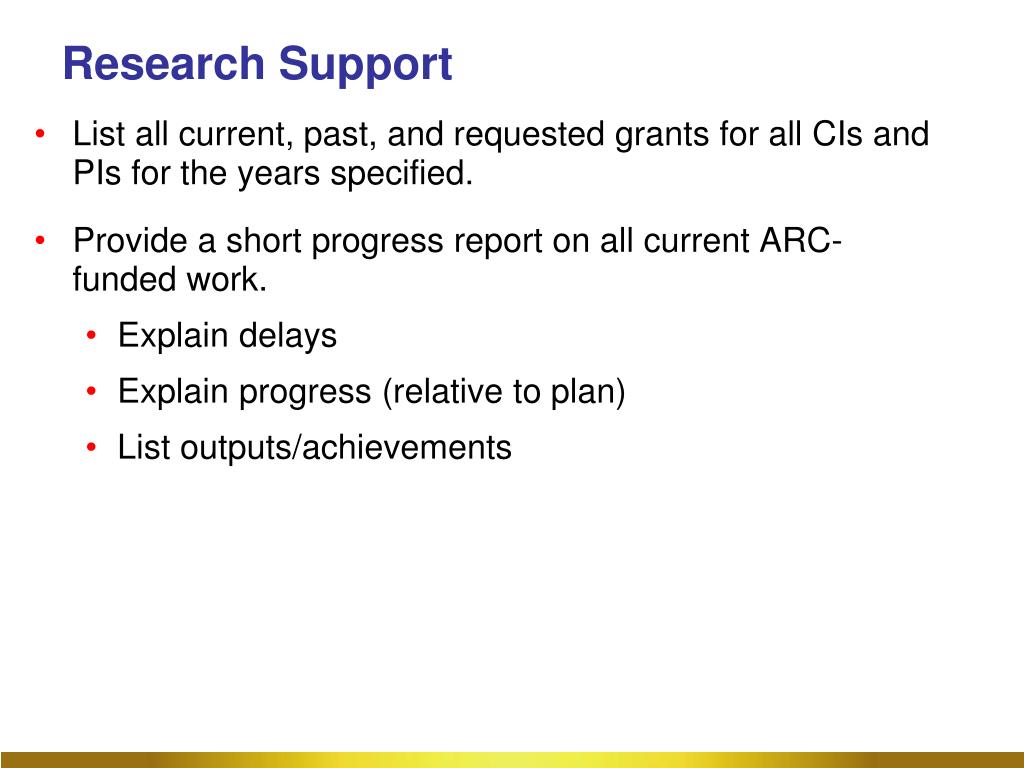 Research Support

• List all current, past, and requested grants for all CIs and PIs for the years specified.

• Provide a short progress report on all current ARC-funded work.

• Explain delays

• Explain progress (relative to plan)

• List outputs/achievements